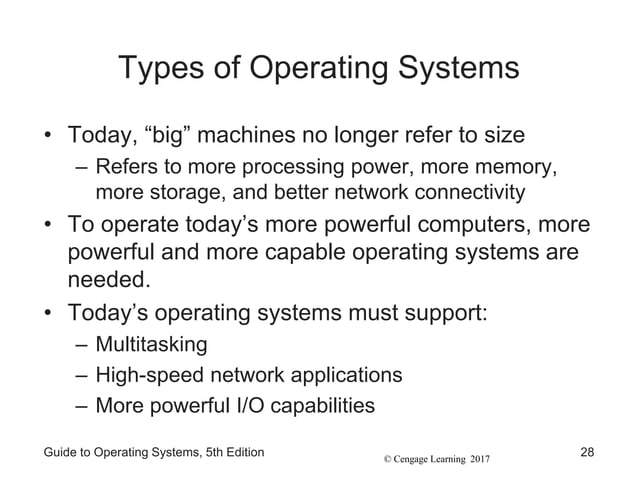 Types of Operating Systems

• Today, “big” machines no longer refer to size
– Refers to more processing power, more memory, more storage, and better network connectivity
• To operate today’s more powerful computers, more powerful and more capable operating systems are needed.
• Today’s operating systems must support:
– Multitasking
– High-speed network applications
– More powerful I/O capabilities

Guide to Operating Systems, 5th Edition
© Cengage Learning 2017
28